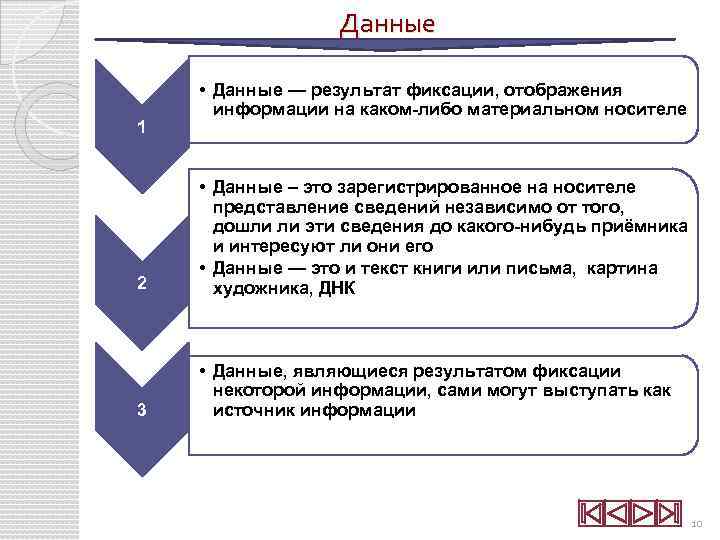 Данные

1

• Данные — результат фиксации, отображения информации на каком-либо материальном носителе

2

• Данные – это зарегистрированное на носителе представление сведений независимо от того, дошли ли эти сведения до какого-нибудь приёмника и интересуют ли они его

• Данные — это и текст книги или письма, картина художника, ДНК

3

• Данные, являющиеся результатом фиксации некоторой информации, сами могут выступать как источник информации

10